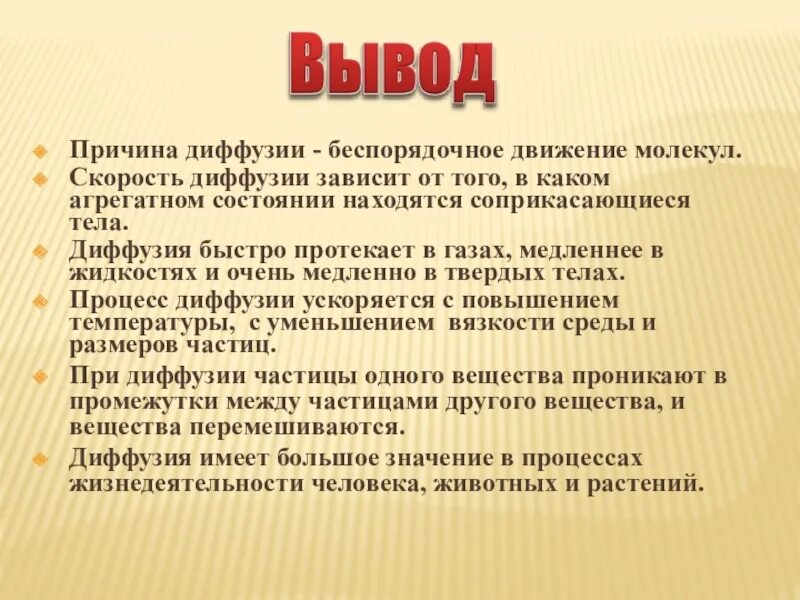 Вывод

Причина диффузии - беспорядочное движение молекул.

Скорость диффузии зависит от того, в каком агрегатном состоянии находятся соприкасающиеся тела.

Диффузия быстро протекает в газах, медленнее в жидкостях и очень медленно в твердых телах.

Процесс диффузии ускоряется с повышением температуры, с уменьшением вязкости среды и размеров частиц.

При диффузии частицы одного вещества проникают в промежутки между частицами другого вещества, и вещества перемешиваются.

Диффузия имеет большое значение в процессах жизнедеятельности человека, животных и растений.